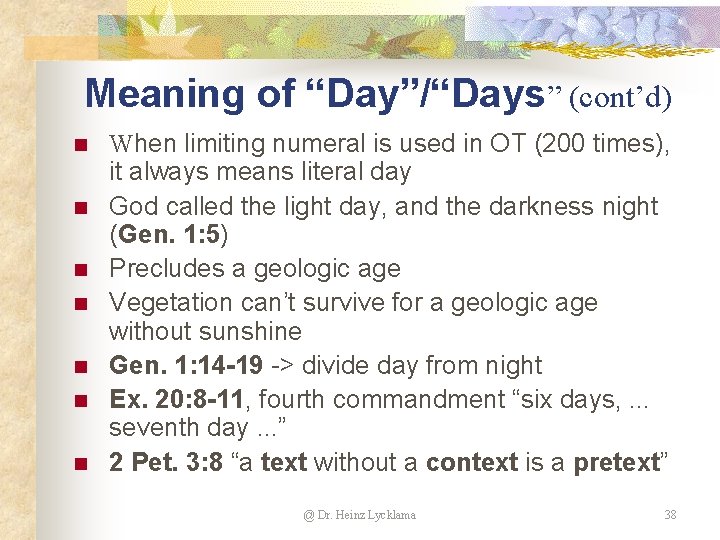 Meaning of “Day”/“Days” (cont’d)

When limiting numeral is used in OT (200 times), it always means literal day

God called the light day, and the darkness night (Gen. 1:5)

Precludes a geologic age

Vegetation can’t survive for a geologic age without sunshine

Gen. 1:14-19 -> divide day from night

Ex. 20:8-11, fourth commandment “six days, ... seventh day ...”

2 Pet. 3:8 “a text without a context is a pretext”

@ Dr. Heinz Lycklama

38